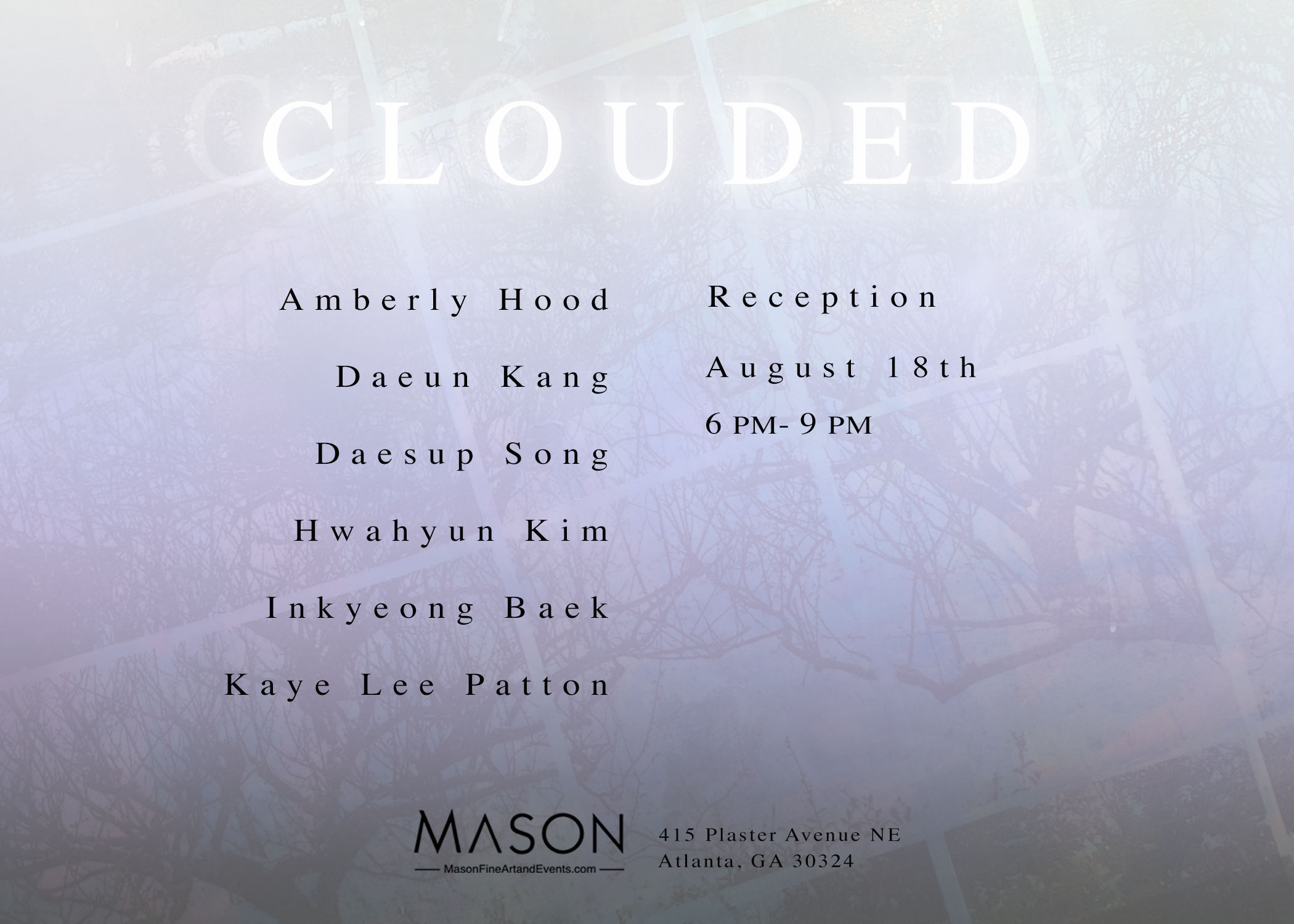 CLOUDED

Amberly Hood

Daeun Kang

Daesup Song

Hwahyun Kim

Inkyeong Baek

Kaye Lee Patton

Reception

August 18th

6 PM- 9 PM

MASON
MasonFineArtandEvents.com

415 Plaster Avenue NE
Atlanta, GA 30324